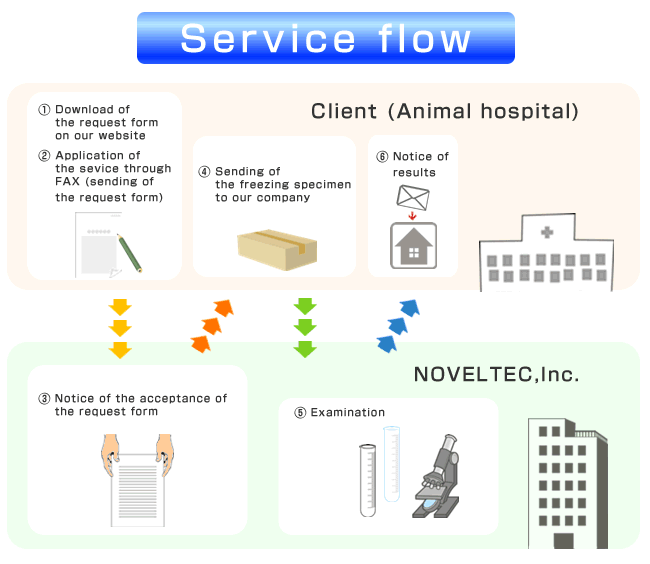 Service flow

Client (Animal hospital)

① Download of the request form on our website

② Application of the sevice through FAX (sending of the request form)

④ Sending of the freezing specimen to our company

⑥ Notice of results

NOVELTEC,Inc.

③ Notice of the acceptance of the request form

⑤ Examination